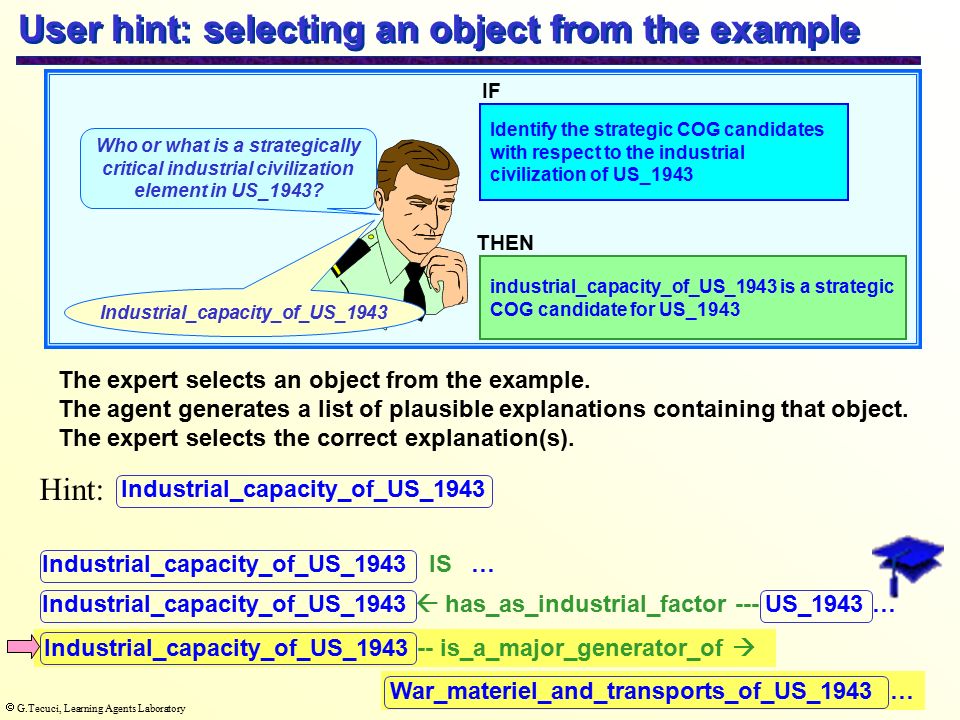 User hint: selecting an object from the example

Who or what is a strategically critical industrial civilization element in US_1943?

Industrial_capacity_of_US_1943

IF

Identify the strategic COG candidates with respect to the industrial civilization of US_1943

THEN

industrial_capacity_of_US_1943 is a strategic COG candidate for US_1943

The expert selects an object from the example.
The agent generates a list of plausible explanations containing that object.
The expert selects the correct explanation(s).

Hint: Industrial_capacity_of_US_1943

Industrial_capacity_of_US_1943 IS …

Industrial_capacity_of_US_1943 ← has_as_industrial_factor --- US_1943 …

Industrial_capacity_of_US_1943 -- is_a_major_generator_of →

War_materiel_and_transports_of_US_1943 …

© G.Tecuci, Learning Agents Laboratory